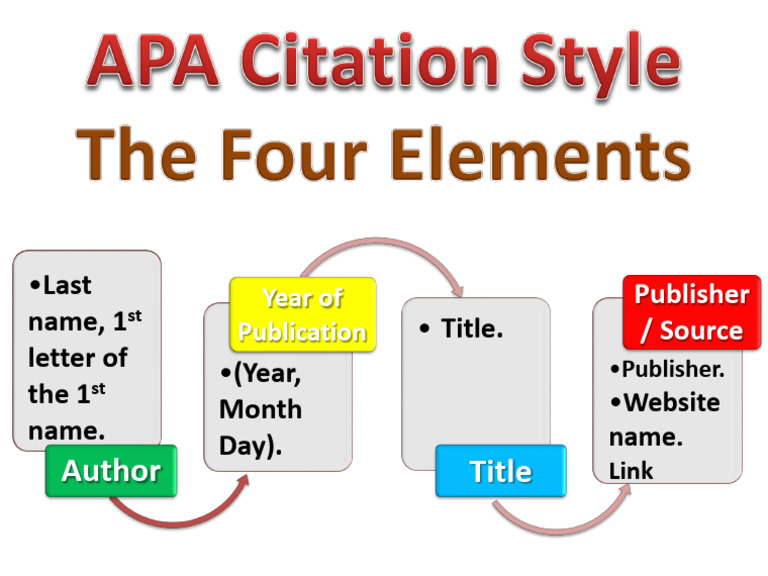 APA Citation Style
The Four Elements

•Last name, 1$^{st}$ letter of the 1$^{st}$ name.

Author

Year of Publication

•(Year, Month Day).

• Title.

Title

Publisher / Source

•Publisher.
•Website name.
Link